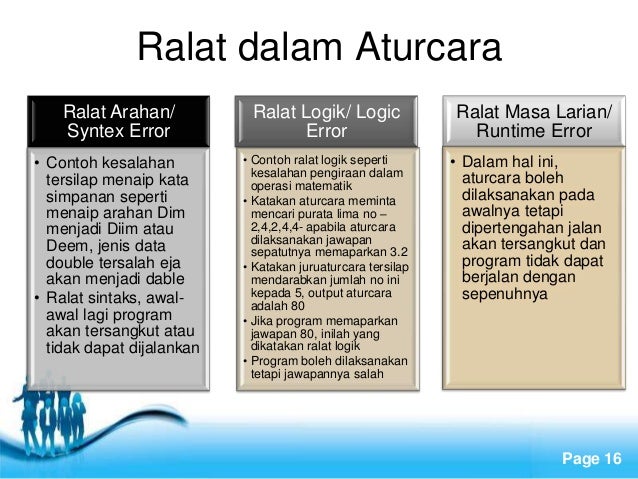 Ralat dalam Aturcara

Ralat Arahan/ Syntex Error

• Contoh kesalahan tersilap menaip kata simpanan seperti menaip arahan Dim menjadi Diim atau Deem, jenis data double tersalah eja akan menjadi dable
• Ralat sintaks, awal-awal lagi program akan tersangkut atau tidak dapat dijalankan

Ralat Logik/ Logic Error

• Contoh ralat logik seperti kesalahan pengiraan dalam operasi matematik
• Katakan aturcara meminta mencari purata lima no – 2,4,2,4,4- apabila aturcara dilaksanakan jawapan sepatutnya memaparkan 3.2
• Katakan juruaturcara tersilap mendarabkan jumlah no ini kepada 5, output aturcara adalah 80
• Jika program memaparkan jawapan 80, inilah yang dikatakan ralat logik
• Program boleh dilaksanakan tetapi jawapannya salah

Ralat Masa Larian/ Runtime Error

• Dalam hal ini, aturcara boleh dilaksanakan pada awalnya tetapi dipertengahan jalan akan tersangkut dan program tidak dapat berjalan dengan sepenuhnya

Page 16